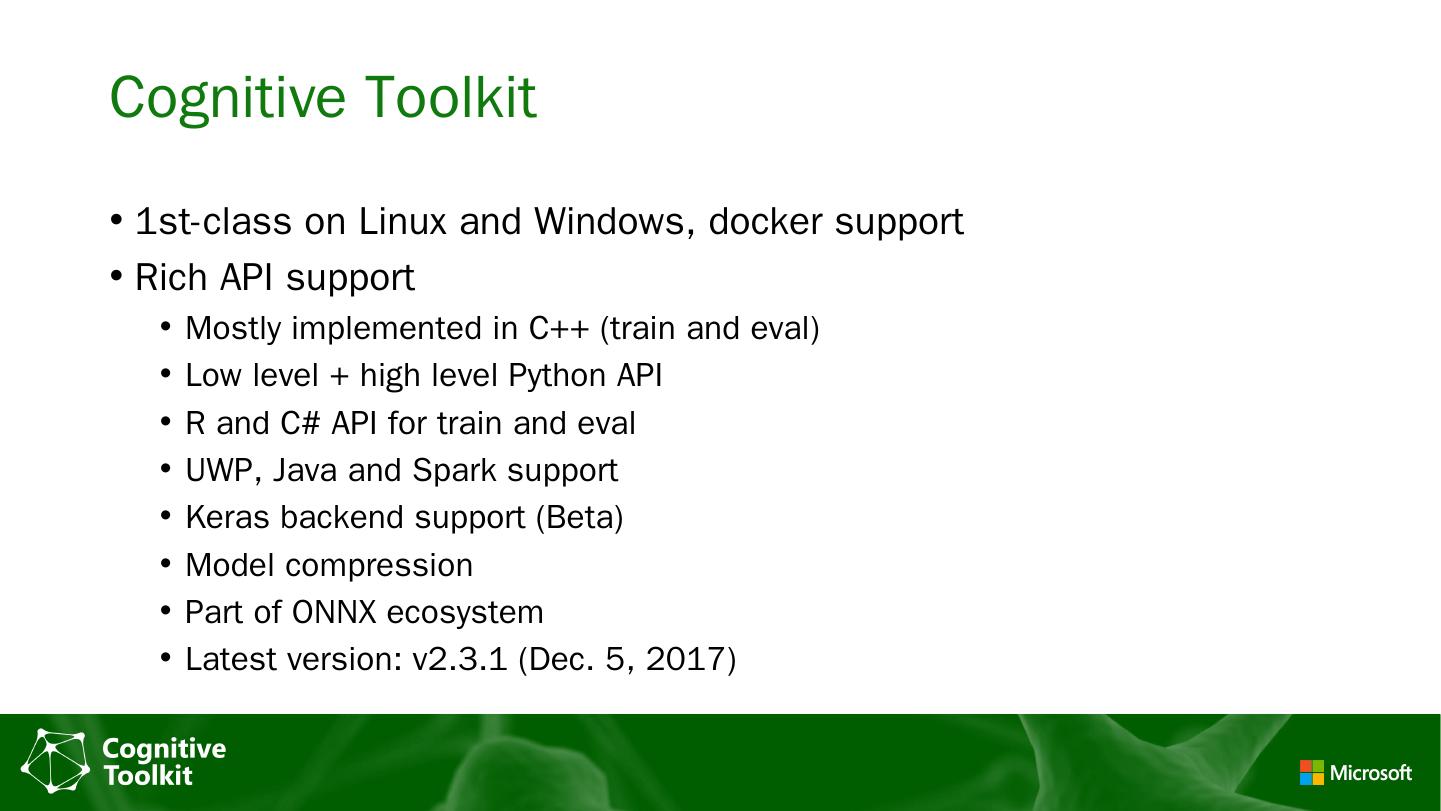 Cognitive Toolkit

• 1st-class on Linux and Windows, docker support
• Rich API support
  • Mostly implemented in C++ (train and eval)
  • Low level + high level Python API
  • R and C# API for train and eval
  • UWP, Java and Spark support
  • Keras backend support (Beta)
  • Model compression
  • Part of ONNX ecosystem
  • Latest version: v2.3.1 (Dec. 5, 2017)

Cognitive Toolkit

Microsoft